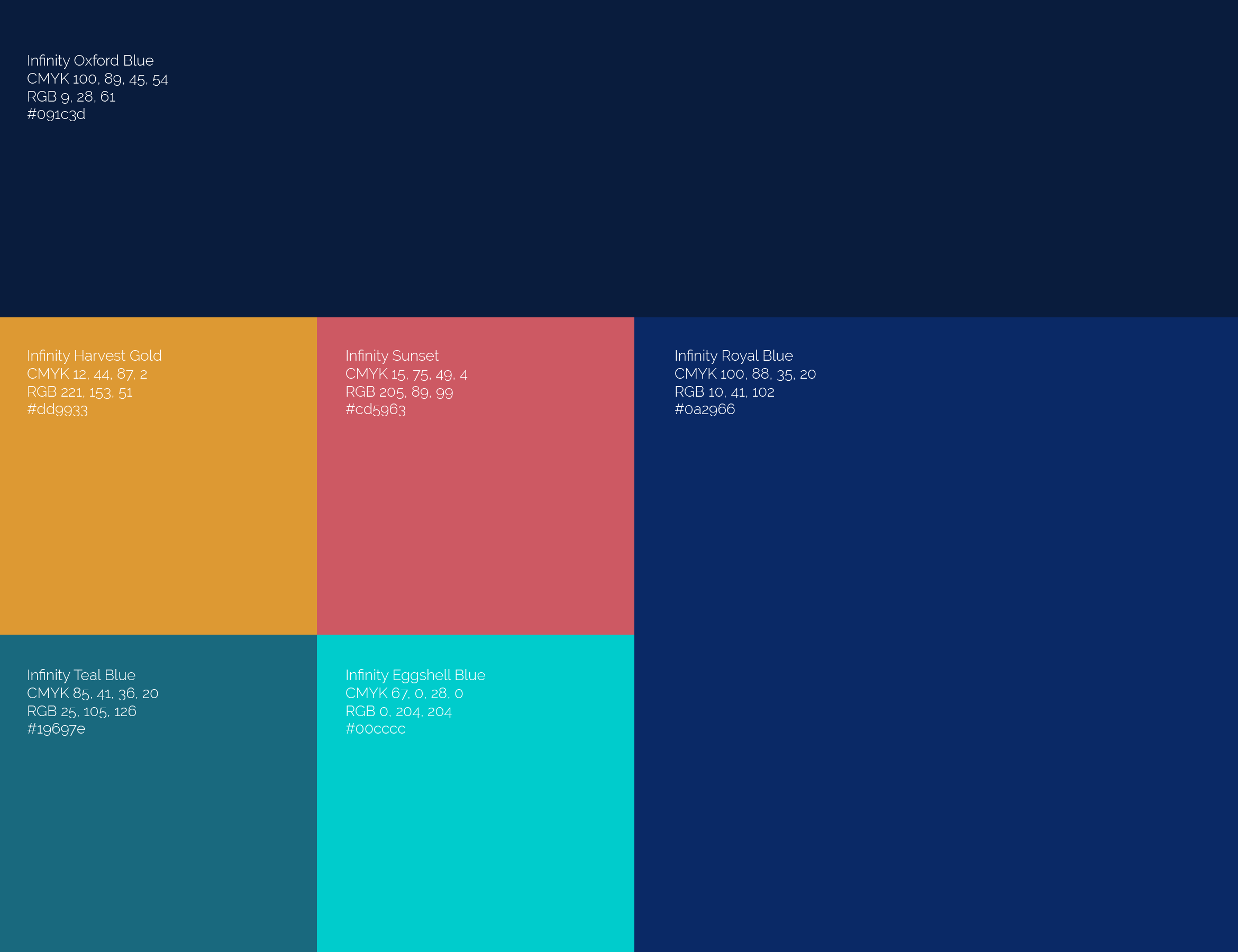 Infinity Oxford Blue
CMYK 100, 89, 45, 54
RGB 9, 28, 61
#091c3d

Infinity Harvest Gold
CMYK 12, 44, 87, 2
RGB 221, 153, 51
#dd9933

Infinity Sunset
CMYK 15, 75, 49, 4
RGB 205, 89, 99
#cd5963

Infinity Royal Blue
CMYK 100, 88, 35, 20
RGB 10, 41, 102
#0a2966

Infinity Teal Blue
CMYK 85, 41, 36, 20
RGB 25, 105, 126
#19697e

Infinity Eggshell Blue
CMYK 67, 0, 28, 0
RGB 0, 204, 204
#00cccc